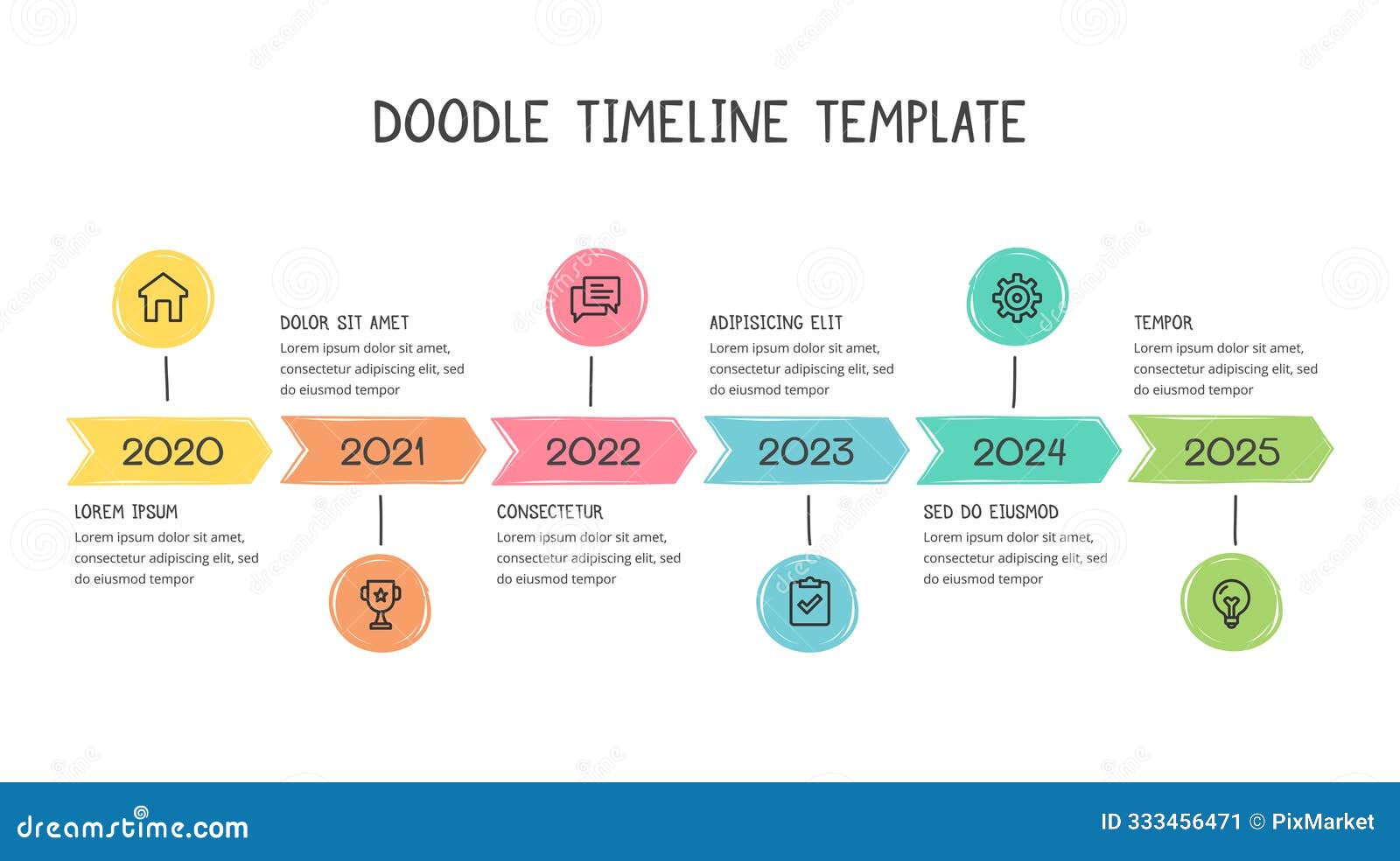 DOODLE TIMELINE TEMPLATE

DOLOR SIT AMET
Lorem ipsum dolor sit amet, consectetur adipiscing elit, sed do eiusmod tempor

ADIPISICING ELIT
Lorem ipsum dolor sit amet, consectetur adipiscing elit, sed do eiusmod tempor

TEMPOR
Lorem ipsum dolor sit amet, consectetur adipiscing elit, sed do eiusmod tempor

2020 2021 2022 2023 2024 2025

LOREM IPSUM
Lorem ipsum dolor sit amet, consectetur adipiscing elit, sed do eiusmod tempor

CONSECTETUR
Lorem ipsum dolor sit amet, consectetur adipiscing elit, sed do eiusmod tempor

SED DO EIUSMOD
Lorem ipsum dolor sit amet, consectetur adipiscing elit, sed do eiusmod tempor

dreamstime.com
ID 333456471 © PixMarket